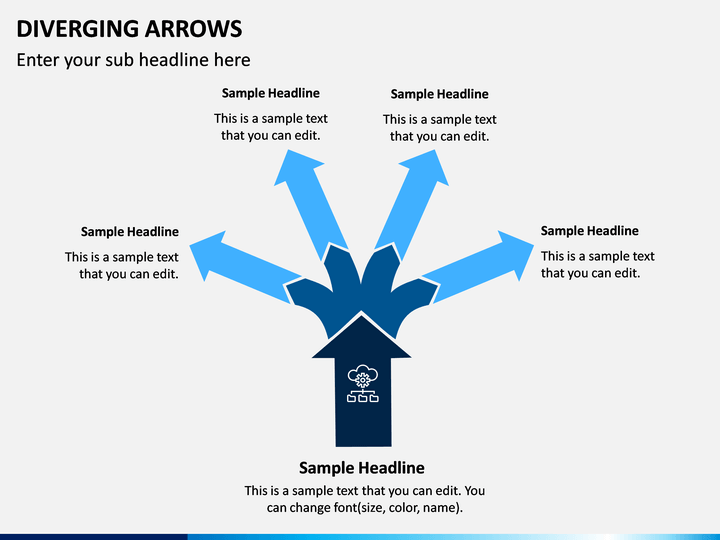 DIVERGING ARROWS

Enter your sub headline here

Sample Headline

This is a sample text that you can edit.

Sample Headline

This is a sample text that you can edit.

Sample Headline

This is a sample text that you can edit.

Sample Headline

This is a sample text that you can edit.

Sample Headline

This is a sample text that you can edit. You can change font(size, color, name).